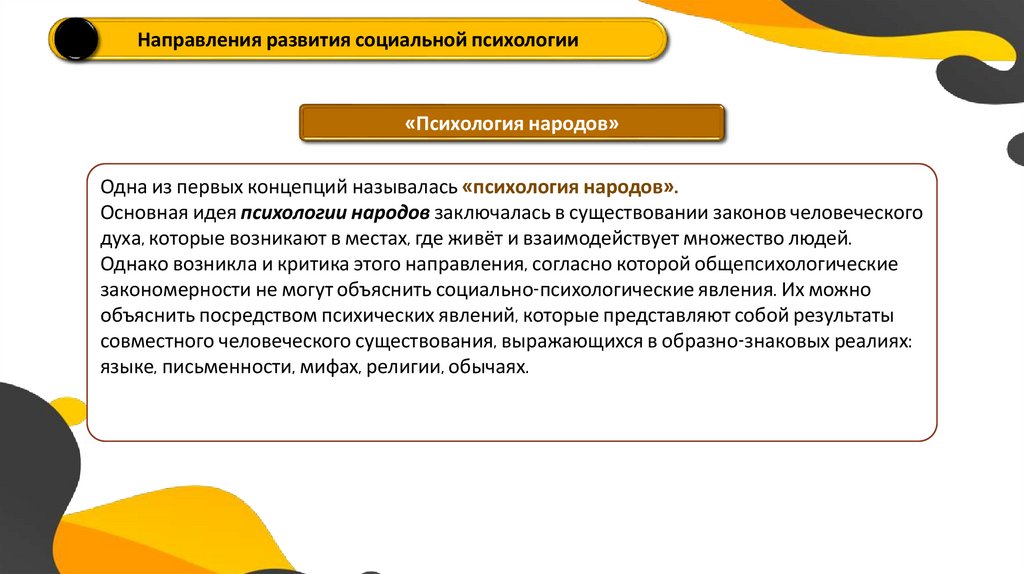 Направления развития социальной психологии

«Психология народов»

Одна из первых концепций называлась «психология народов».
Основная идея психологии народов заключалась в существовании законов человеческого духа, которые возникают в местах, где живёт и взаимодействует множество людей.
Однако возникла и критика этого направления, согласно которой общепсихологические закономерности не могут объяснить социально-психологические явления. Их можно объяснить посредством психических явлений, которые представляют собой результаты совместного человеческого существования, выражающихся в образно-знаковых реалиях: языке, письменности, мифах, религии, обычаях.